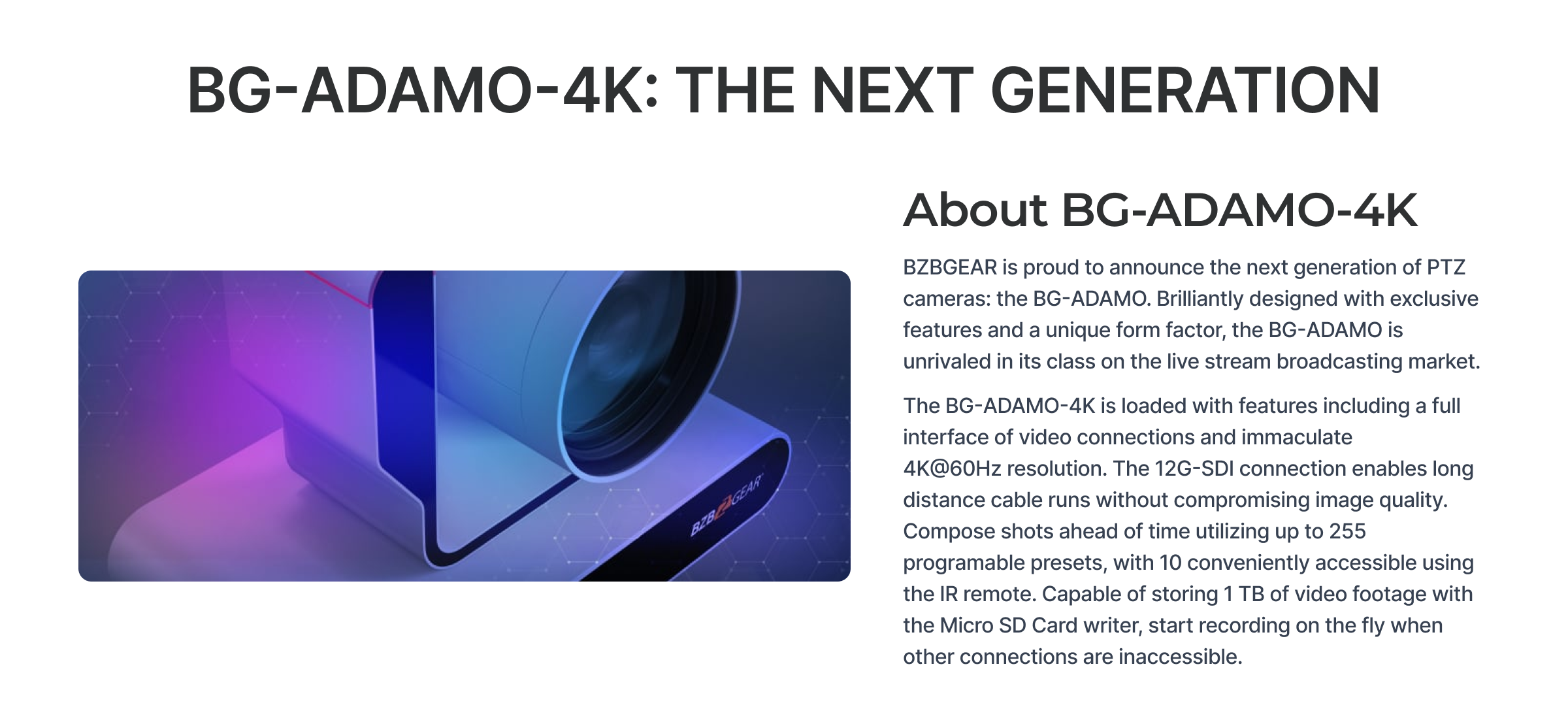 BG-ADAMO-4K: THE NEXT GENERATION

BZBGEAR

About BG-ADAMO-4K

BZBGEAR is proud to announce the next generation of PTZ cameras: the BG-ADAMO. Brilliantly designed with exclusive features and a unique form factor, the BG-ADAMO is unrivaled in its class on the live stream broadcasting market.

The BG-ADAMO-4K is loaded with features including a full interface of video connections and immaculate 4K@60Hz resolution. The 12G-SDI connection enables long distance cable runs without compromising image quality. Compose shots ahead of time utilizing up to 255 programable presets, with 10 conveniently accessible using the IR remote. Capable of storing 1 TB of video footage with the Micro SD Card writer, start recording on the fly when other connections are inaccessible.